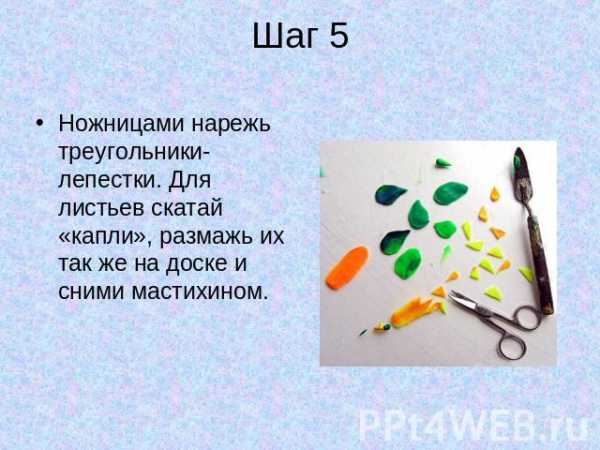 Шаг 5

• Ножницами нарежь треугольники-лепестки. Для листьев скатай «капли», размажь их так же на доске и сними мастихином.

PPt4WEB.ru